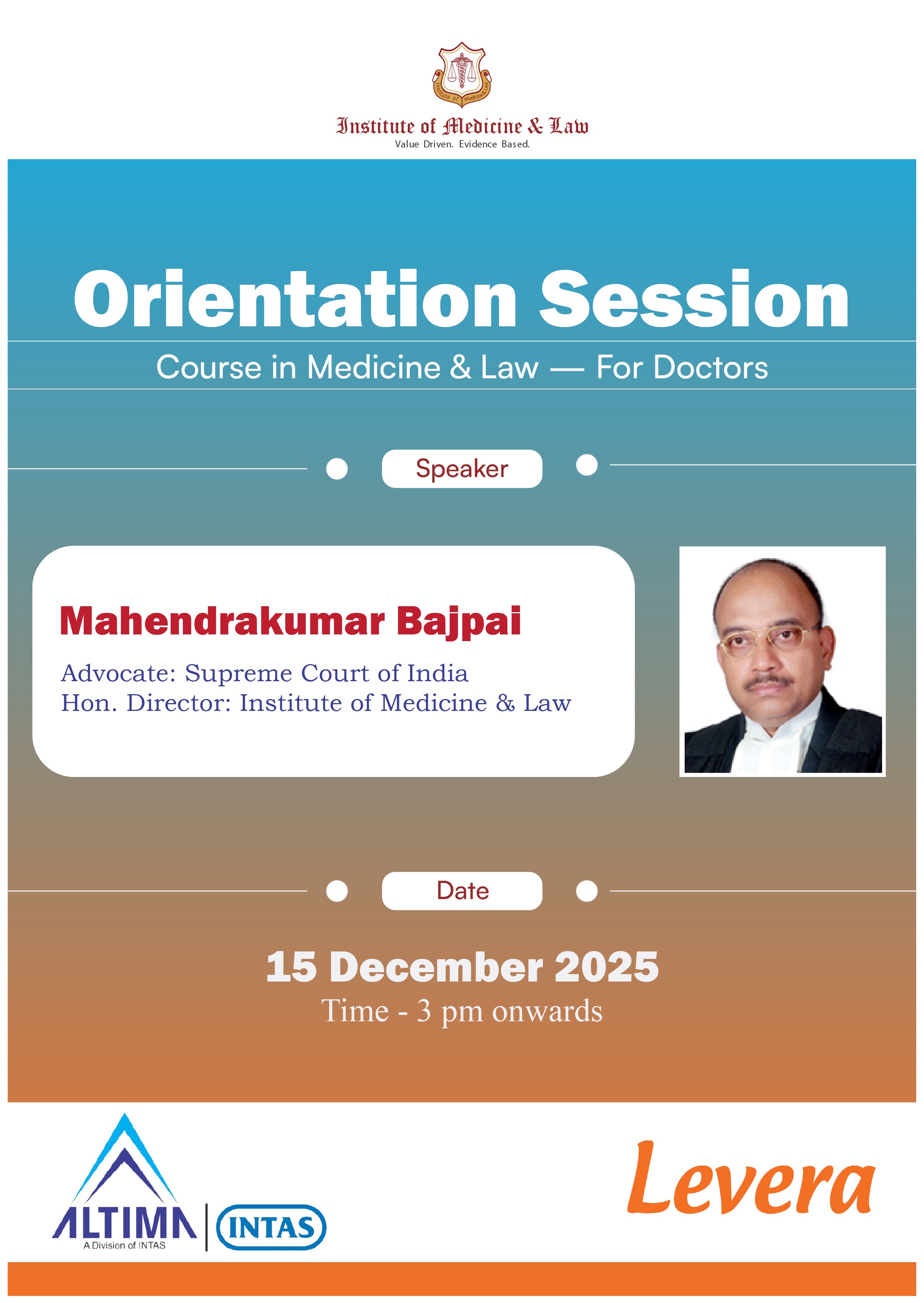 Institute of Medicine & Law

Institute of Medicine & Law
Value Driven. Evidence Based.

Orientation Session

Course in Medicine & Law — For Doctors

Speaker

Mahendrakumar Bajpai

Advocate: Supreme Court of India
Hon. Director: Institute of Medicine & Law

Date

15 December 2025
Time - 3 pm onwards

ALTIMA
A Division of INTAS

INTAS

Levera